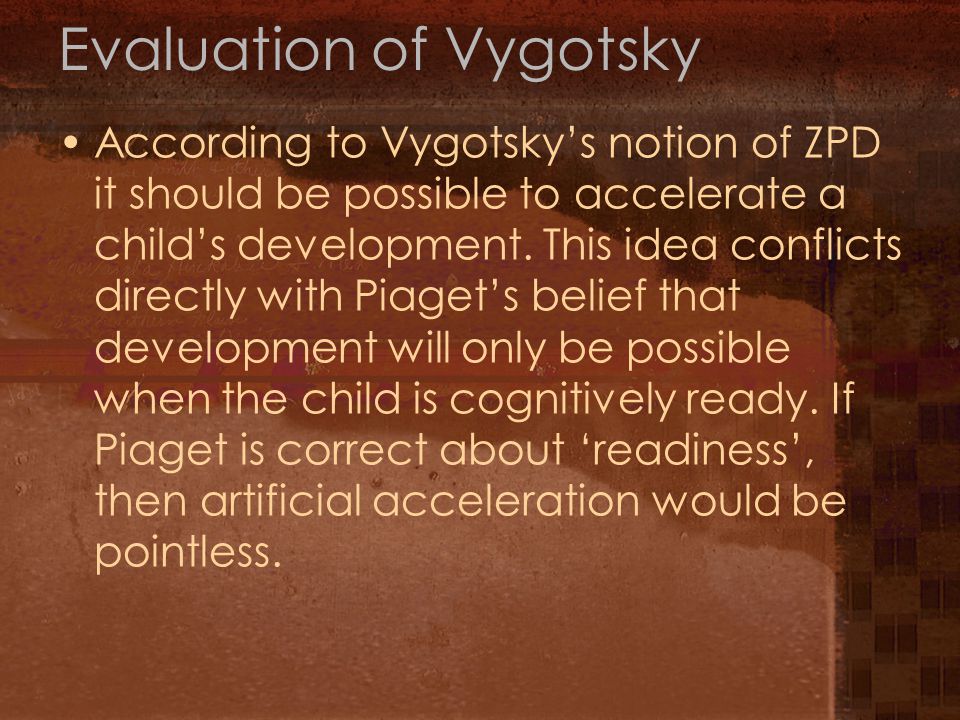 Evaluation of Vygotsky

• According to Vygotsky’s notion of ZPD it should be possible to accelerate a child’s development. This idea conflicts directly with Piaget’s belief that development will only be possible when the child is cognitively ready. If Piaget is correct about ‘readiness’, then artificial acceleration would be pointless.